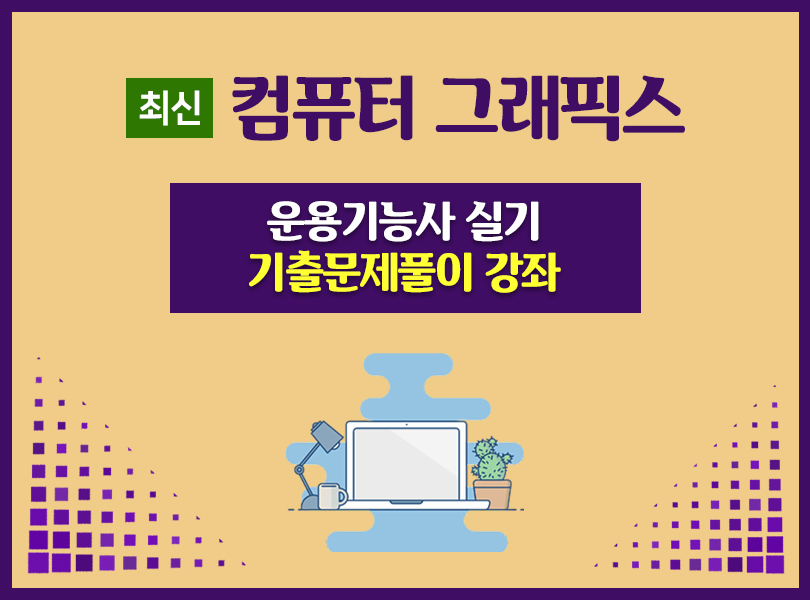 최신 컴퓨터 그래픽스

운용기능사 실기
기출문제풀이 강좌